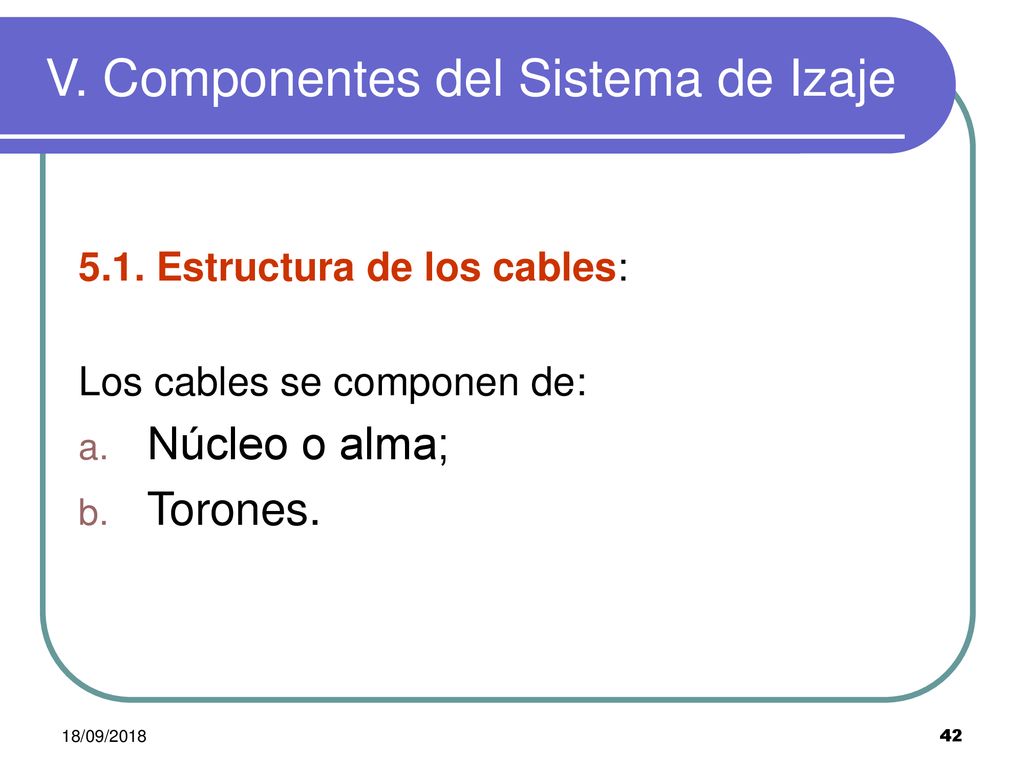 V. Componentes del Sistema de Izaje

5.1. Estructura de los cables:

Los cables se componen de:

a. Núcleo o alma;
b. Torones.

18/09/2018

42